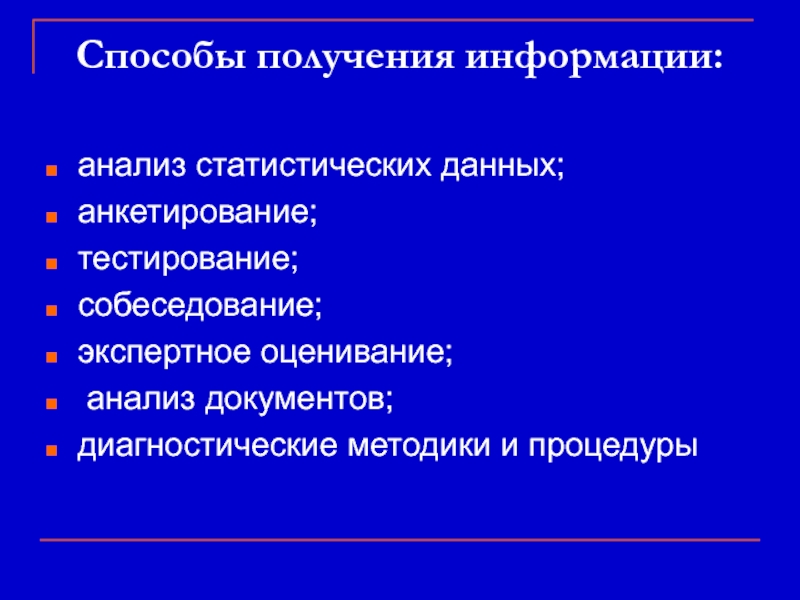 Способы получения информации:

- анализ статистических данных;
- анкетирование;
- тестирование;
- собеседование;
- экспертное оценивание;
- анализ документов;
- диагностические методики и процедуры